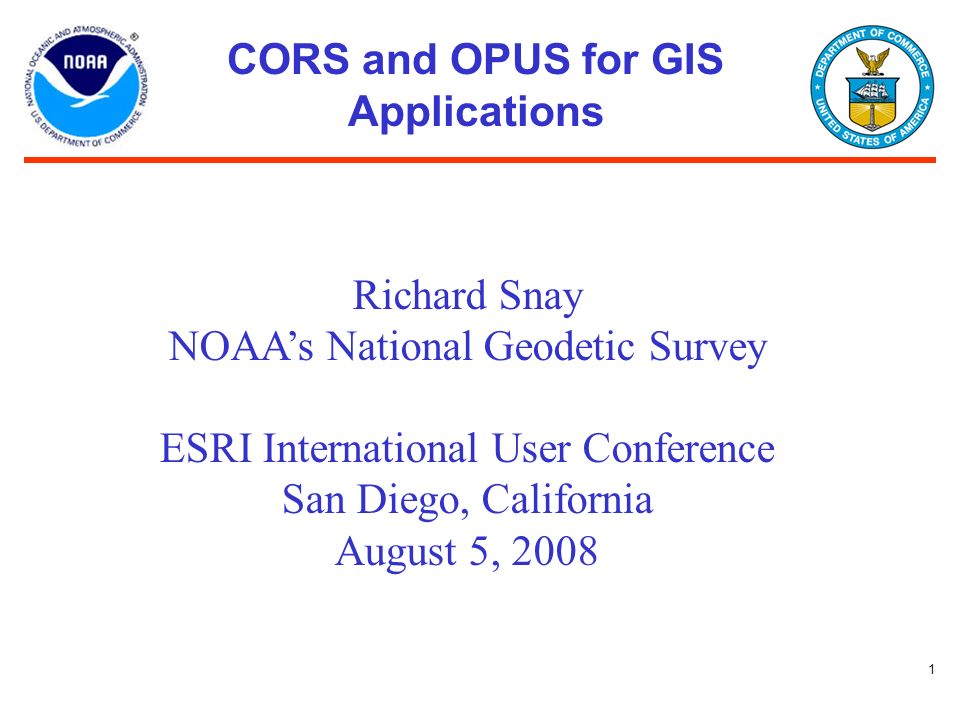 NATIONAL OCEANIC AND ATMOSPHERIC ADMINISTRATION
NOAA
U.S. DEPARTMENT OF COMMERCE

CORS and OPUS for GIS Applications

DEPARTMENT OF COMMERCE
UNITED STATES OF AMERICA

Richard Snay
NOAA's National Geodetic Survey

ESRI International User Conference
San Diego, California
August 5, 2008

1